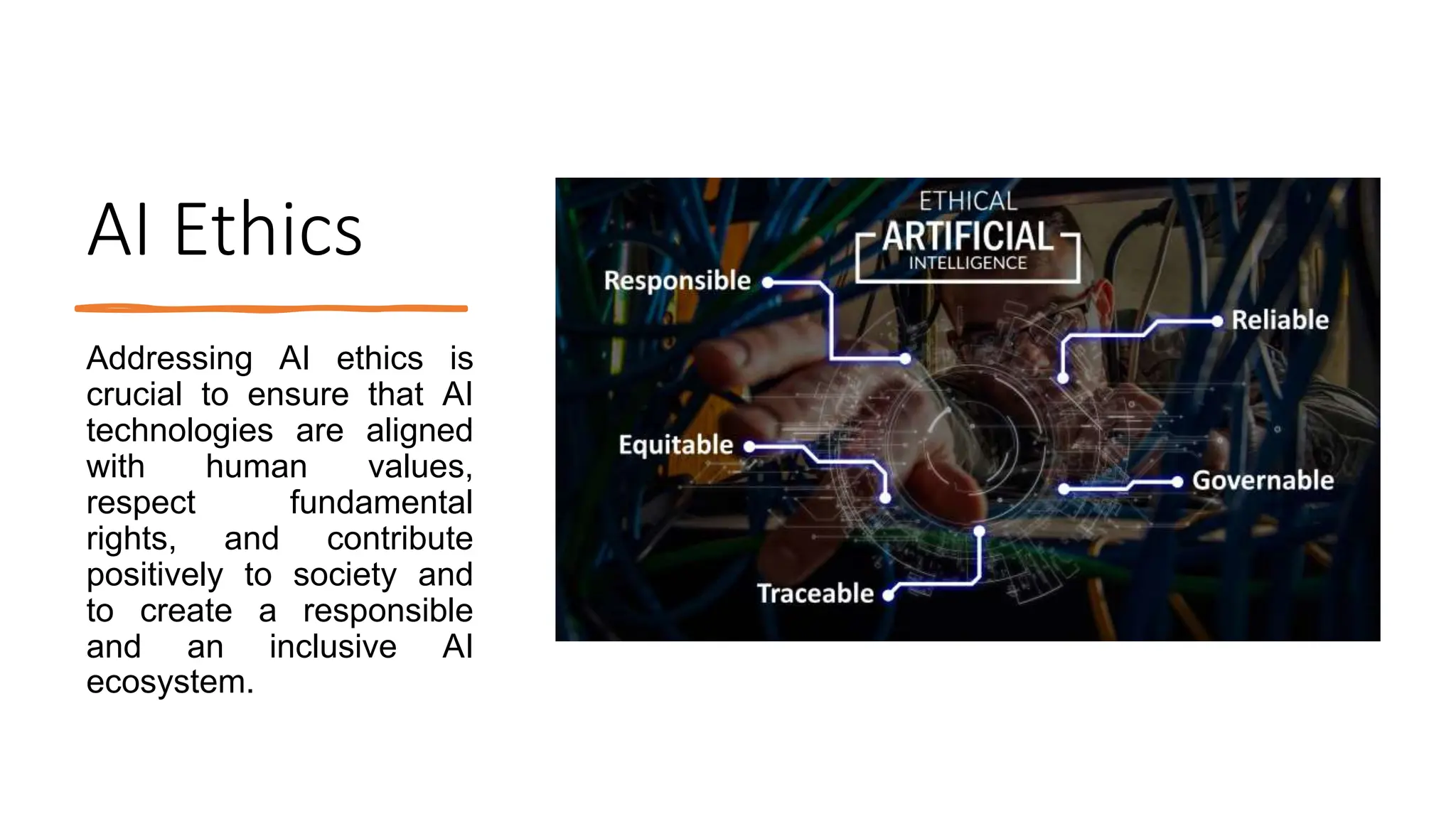 AI Ethics

Addressing AI ethics is crucial to ensure that AI technologies are aligned with human values, respect fundamental rights, and contribute positively to society and to create a responsible and an inclusive AI ecosystem.

ETHICAL
ARTIFICIAL
INTELLIGENCE

Responsible

Reliable

Equitable

Governable

Traceable